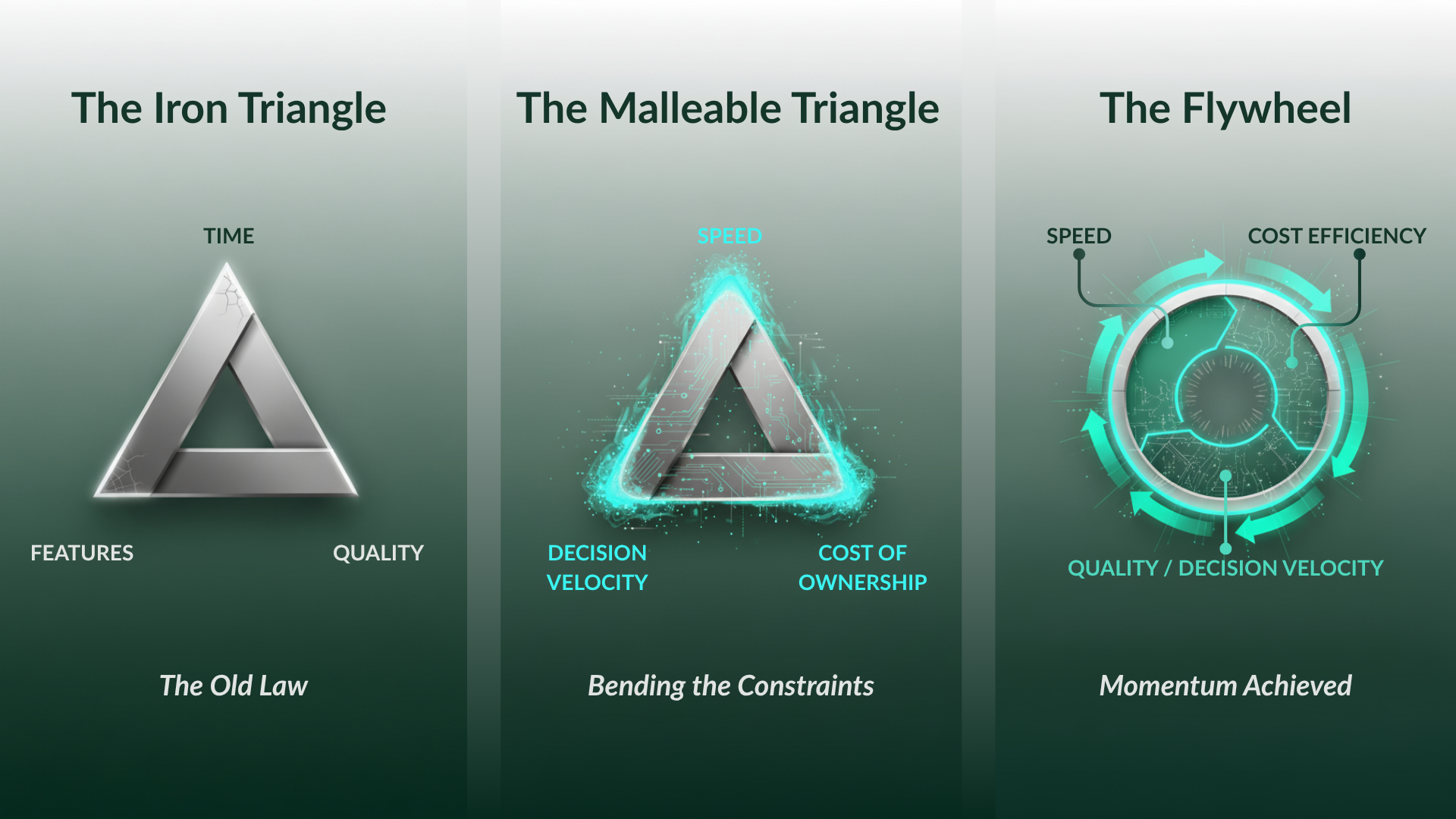 The Iron Triangle

TIME

FEATURES

QUALITY

The Old Law

The Malleable Triangle

SPEED

DECISION VELOCITY

COST OF OWNERSHIP

Bending the Constraints

The Flywheel

SPEED

COST EFFICIENCY

QUALITY / DECISION VELOCITY

Momentum Achieved